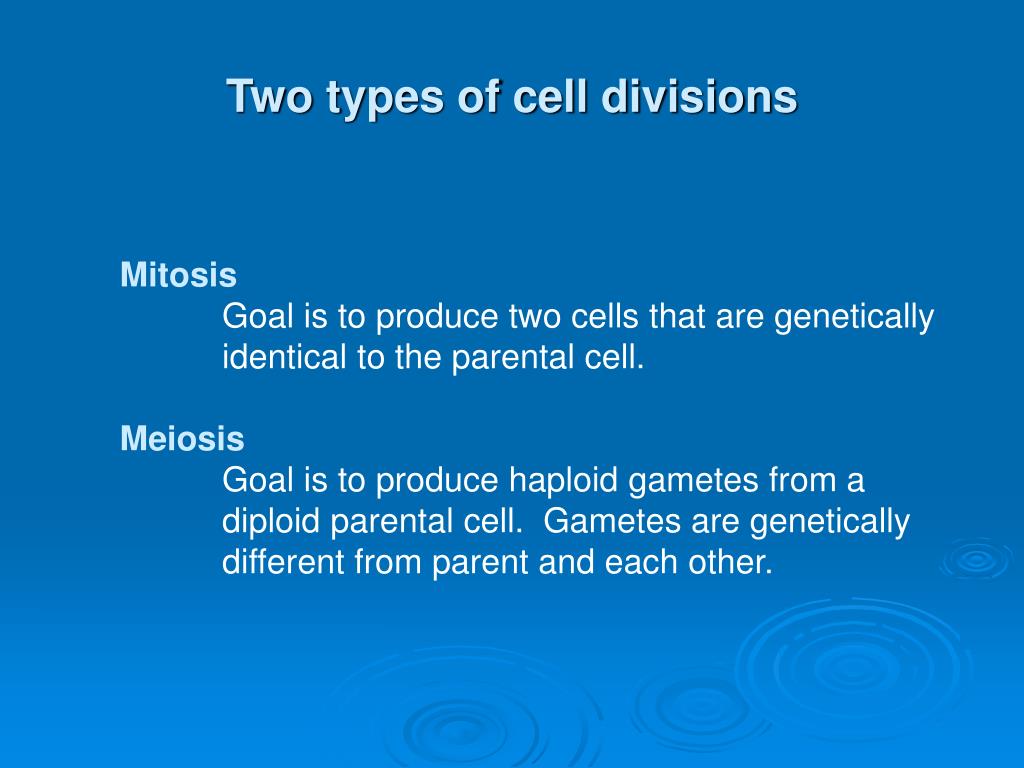 Two types of cell divisions

Mitosis

Goal is to produce two cells that are genetically identical to the parental cell.

Meiosis

Goal is to produce haploid gametes from a diploid parental cell. Gametes are genetically different from parent and each other.